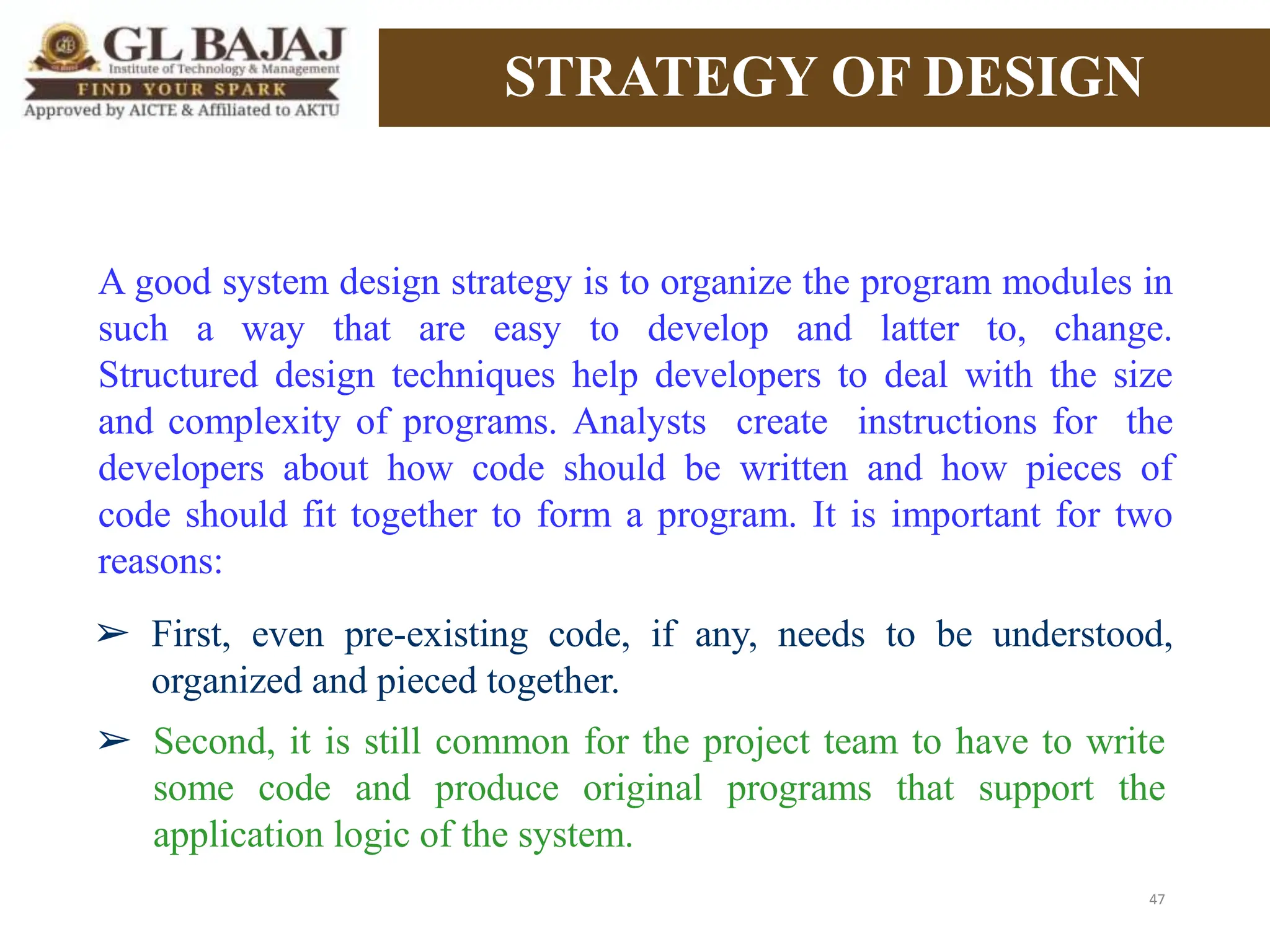 GL BAJAJ
Institute of Technology & Management
FIND YOUR SPARK
Approved by AICTE & Affiliated to AKTU

STRATEGY OF DESIGN

A good system design strategy is to organize the program modules in such a way that are easy to develop and latter to, change. Structured design techniques help developers to deal with the size and complexity of programs. Analysts create instructions for the developers about how code should be written and how pieces of code should fit together to form a program. It is important for two reasons:

➢ First, even pre-existing code, if any, needs to be understood, organized and pieced together.

➢ Second, it is still common for the project team to have to write some code and produce original programs that support the application logic of the system.

47